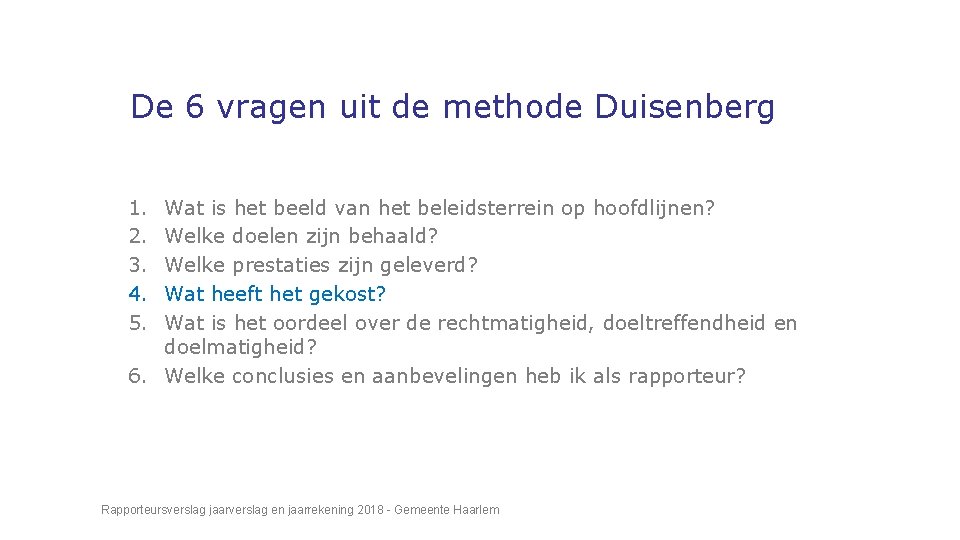 De 6 vragen uit de methode Duisenberg

1. Wat is het beeld van het beleidsterrein op hoofdlijnen?
2. Welke doelen zijn behaald?
3. Welke prestaties zijn geleverd?
4. Wat heeft het gekost?
5. Wat is het oordeel over de rechtmatigheid, doeltreffendheid en doelmatigheid?
6. Welke conclusies en aanbevelingen heb ik als rapporteur?

Rapporteursverslag jaarverslag en jaarrekening 2018 - Gemeente Haarlem